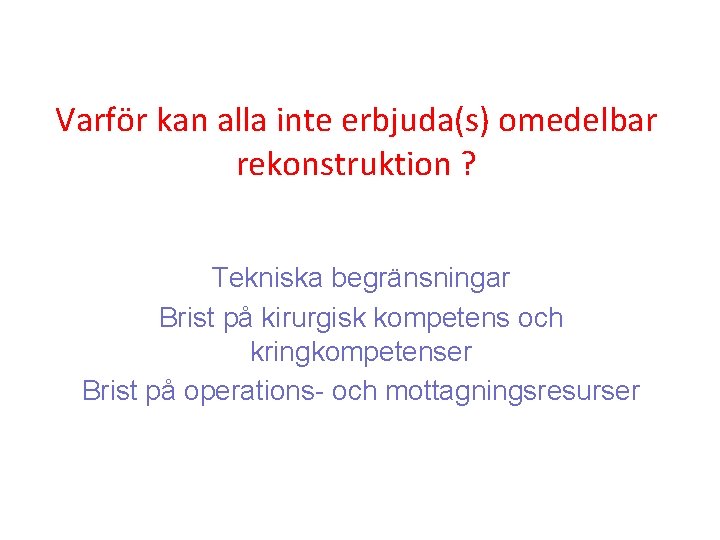 Varför kan alla inte erbjuda(s) omedelbar rekonstruktion ?

Tekniska begränsningar
Brist på kirurgisk kompetens och kringkompetenser
Brist på operations- och mottagningsresurser